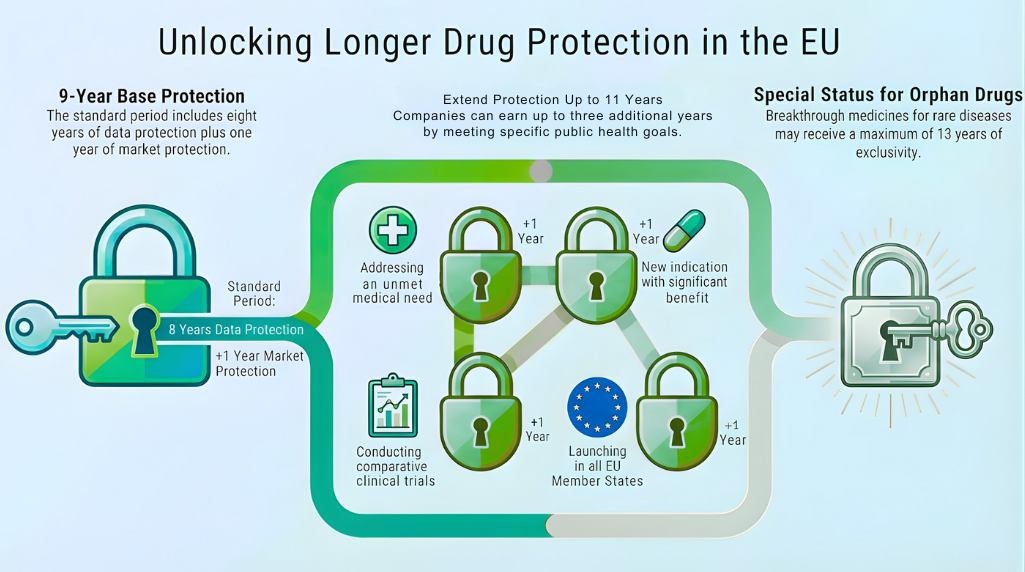 Unlocking Longer Drug Protection in the EU

9-Year Base Protection
The standard period includes eight years of data protection plus one year of market protection.

Extend Protection Up to 11 Years
Companies can earn up to three additional years by meeting specific public health goals.

Special Status for Orphan Drugs
Breakthrough medicines for rare diseases may receive a maximum of 13 years of exclusivity.

Standard Period:
8 Years Data Protection
+1 Year Market Protection

Addressing an unmet medical need
+1 Year

+1 Year
New indication with significant benefit

Conducting comparative clinical trials
+1 Year

Launching in all EU Member States
+1 Year